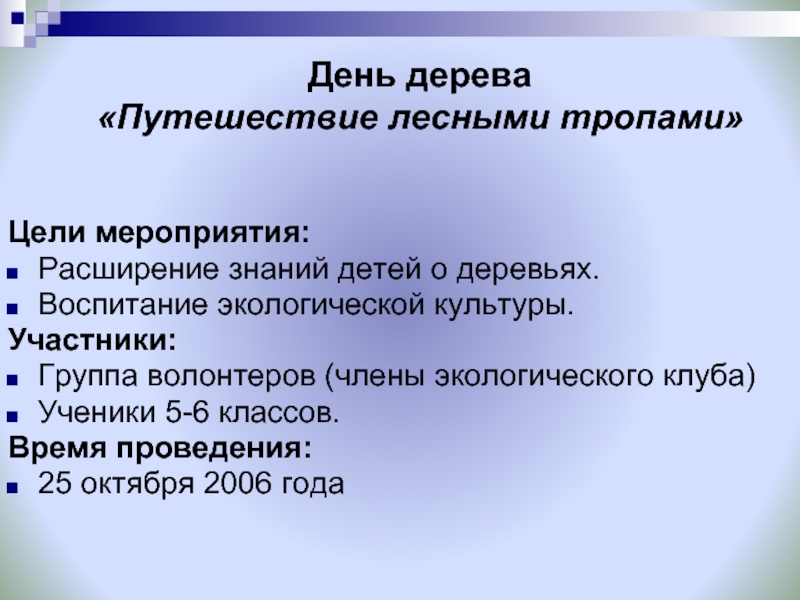 День дерева
«Путешествие лесными тропами»

Цели мероприятия:
- Расширение знаний детей о деревьях.
- Воспитание экологической культуры.

Участники:
- Группа волонтеров (члены экологического клуба)
- Ученики 5-6 классов.

Время проведения:
- 25 октября 2006 года